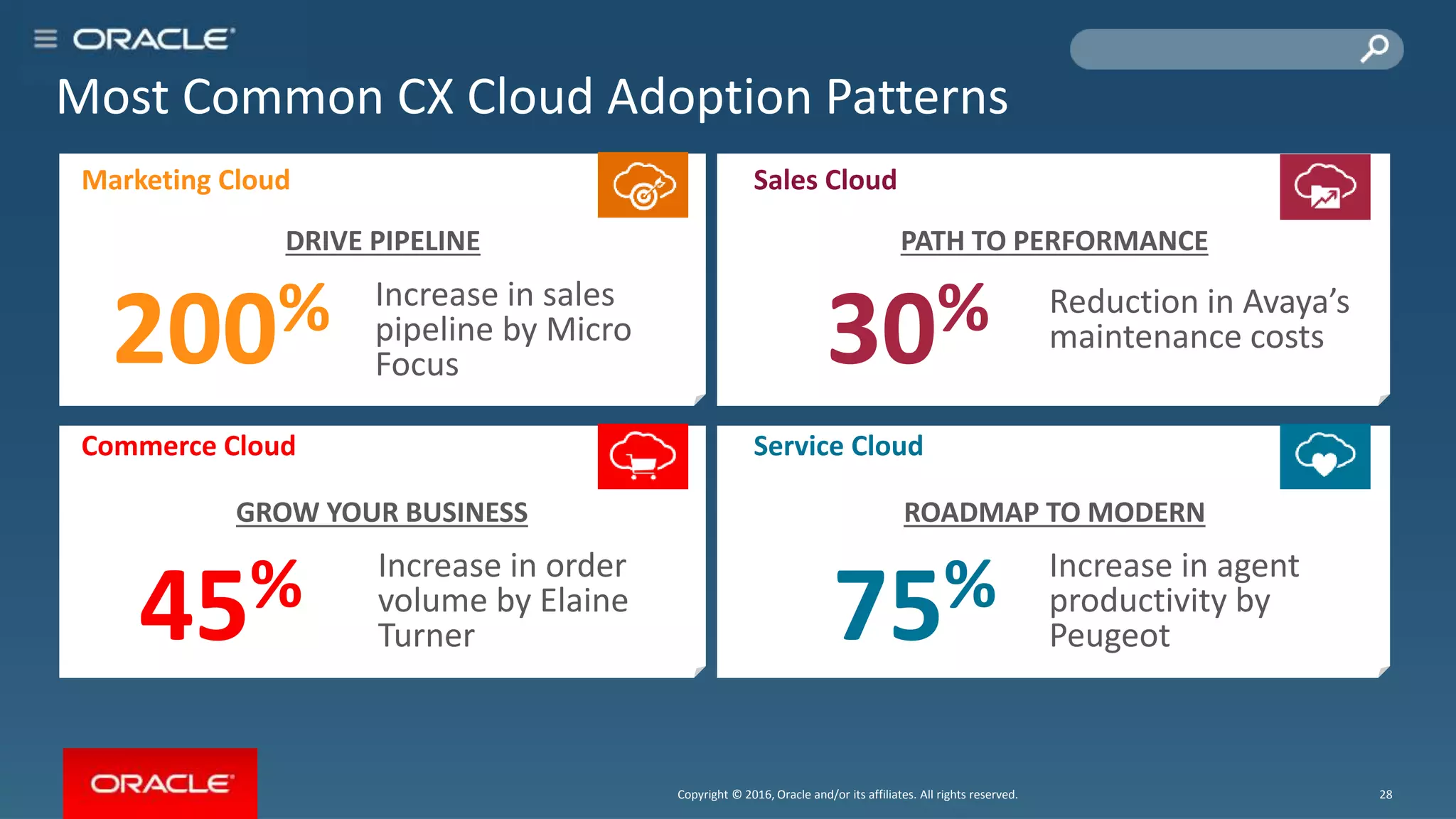 ORACLE

Most Common CX Cloud Adoption Patterns

Marketing Cloud

DRIVE PIPELINE

200%

Increase in sales pipeline by Micro Focus

Sales Cloud

PATH TO PERFORMANCE

30%

Reduction in Avaya's maintenance costs

Commerce Cloud

GROW YOUR BUSINESS

45%

Increase in order volume by Elaine Turner

Service Cloud

ROADMAP TO MODERN

75%

Increase in agent productivity by Peugeot

ORACLE

Copyright © 2016, Oracle and/or its affiliates. All rights reserved.

28